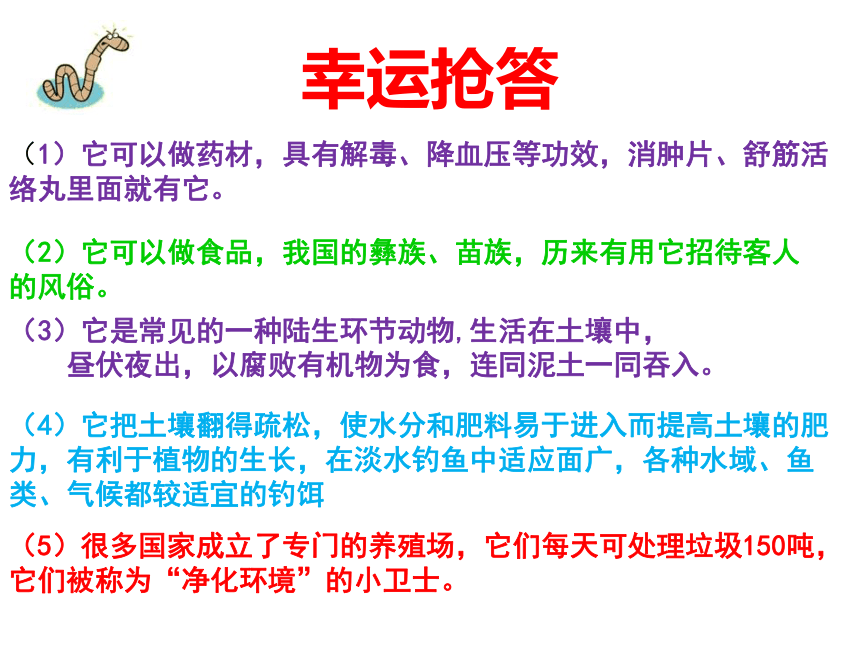 幸运抢答

（1）它可以做药材，具有解毒、降血压等功效，消肿片、舒筋活络丸里面就有它。

（2）它可以做食品，我国的彝族、苗族，历来有用它招待客人的风俗。

（3）它是常见的一种陆生环节动物，生活在土壤中，昼伏夜出，以腐败有机物为食，连同泥土一同吞入。

（4）它把土壤翻得疏松，使水分和肥料易于进入而提高土壤的肥力，有利于植物的生长，在淡水钓鱼中适应面广，各种水域、鱼类、气候都较适宜的钓饵

（5）很多国家成立了专门的养殖场，它们每天可处理垃圾150吨，它们被称为“净化环境”的小卫士。